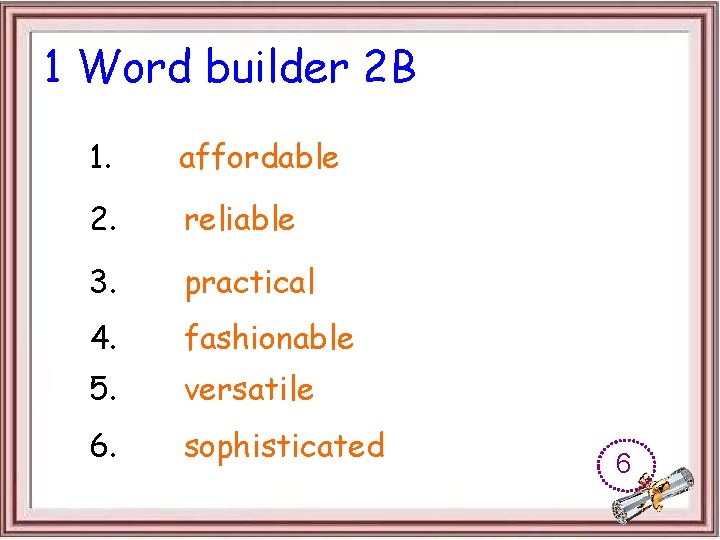 1 Word builder 2B

1. affordable
2. reliable
3. practical
4. fashionable
5. versatile
6. sophisticated

6